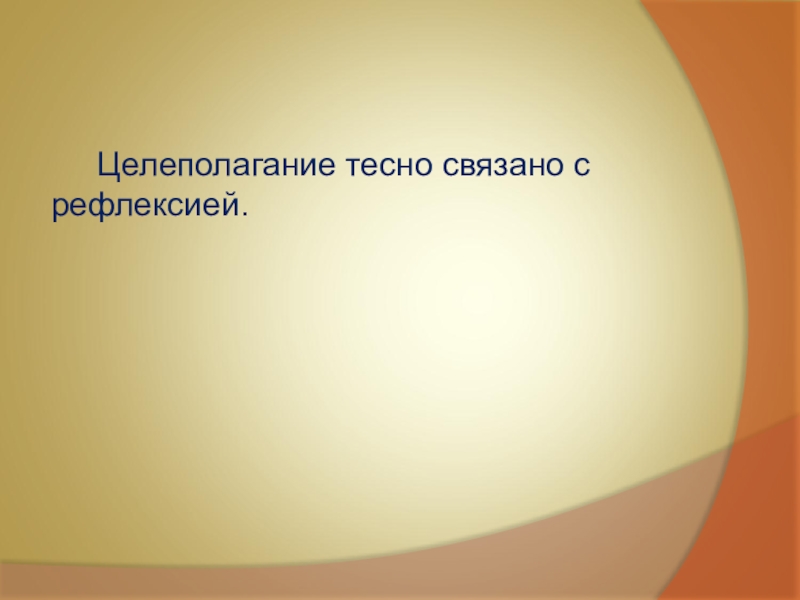 Целеполагание тесно связано с рефлексией.